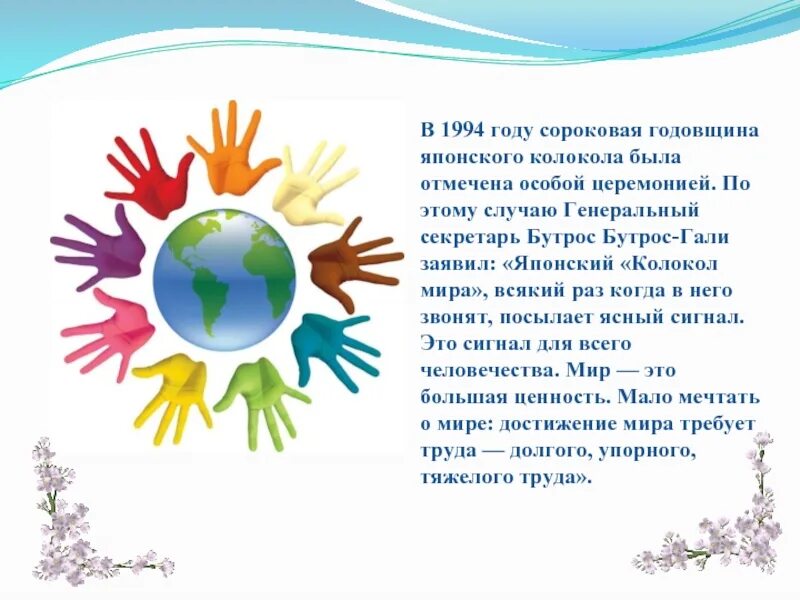 В 1994 году сороковая годовщина японского колокола была отмечена особой церемонией. По этому случаю Генеральный секретарь Бутрос Бутрос-Гали заявил: «Японский «Колокол мира», всякий раз когда в него звонят, посылает ясный сигнал. Это сигнал для всего человечества. Мир — это большая ценность. Мало мечтать о мире: достижение мира требует труда — долгого, упорного, тяжелого труда».